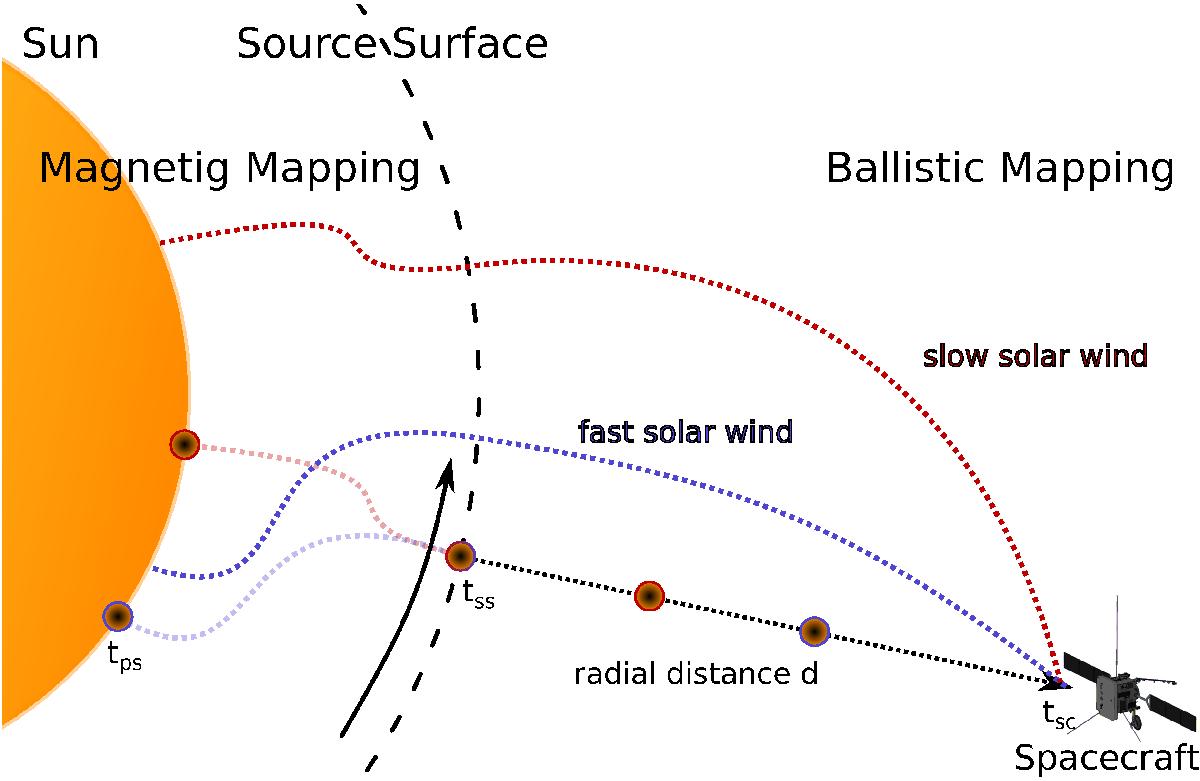 Sun

Source Surface

Magnetig Mapping

Ballistic Mapping

slow solar wind

fast solar wind

$t_{ss}$

$t_{ps}$

radial distance d

$t_{sc}$

Spacecraft